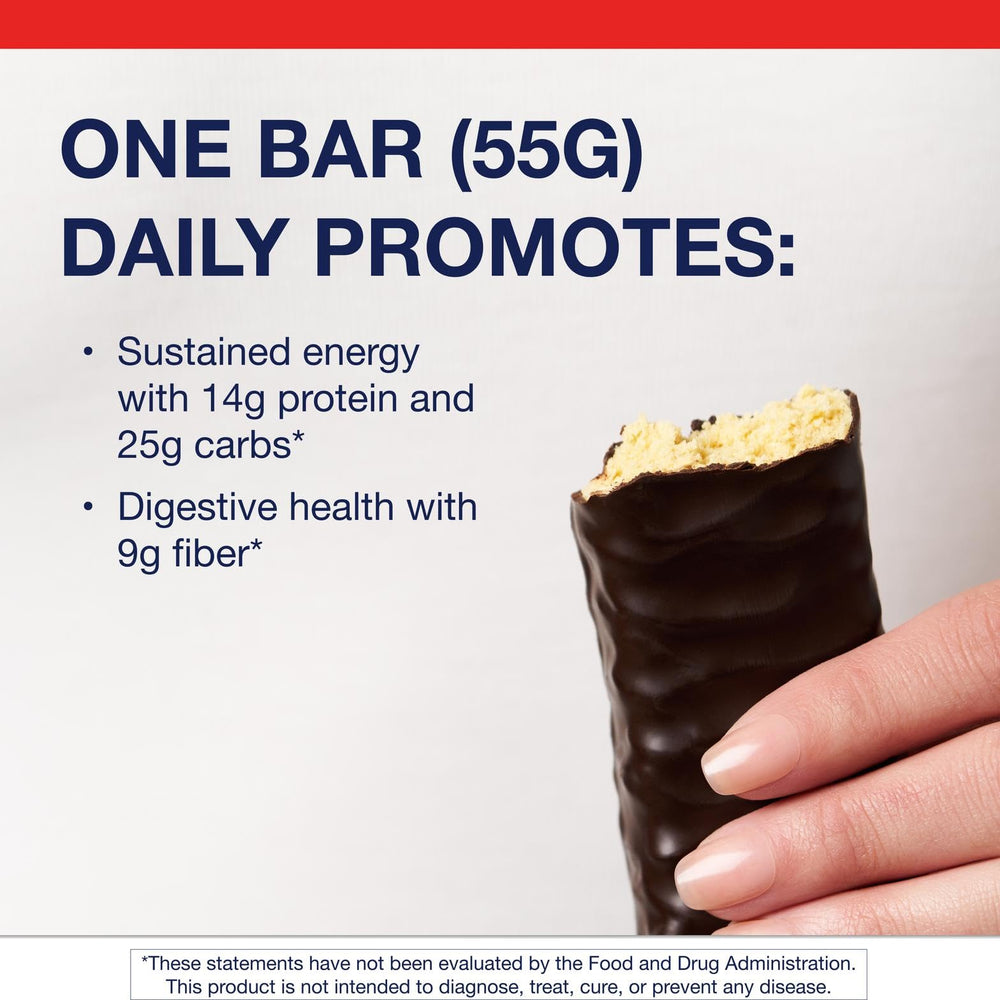 ONE BAR (55G) DAILY PROMOTES:

• Sustained energy with 14g protein and 25g carbs*

• Digestive health with 9g fiber*

*These statements have not been evaluated by the Food and Drug Administration. This product is not intended to diagnose, treat, cure, or prevent any disease.